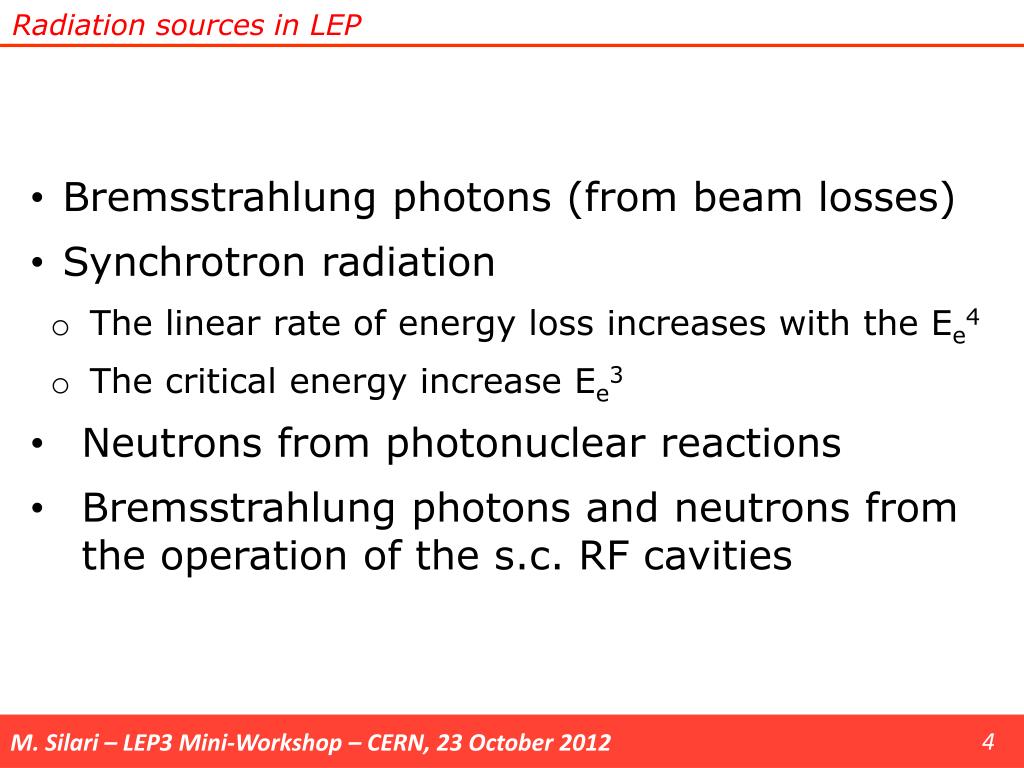 Radiation sources in LEP

• Bremsstrahlung photons (from beam losses)
• Synchrotron radiation
  o The linear rate of energy loss increases with the $E_e^4$
  o The critical energy increase $E_e^3$
• Neutrons from photonuclear reactions
• Bremsstrahlung photons and neutrons from the operation of the s.c. RF cavities

M. Silari – LEP3 Mini-Workshop – CERN, 23 October 2012

4